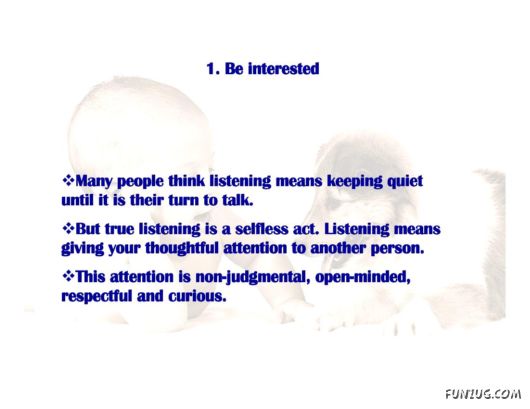 1. Be interested

❖Many people think listening means keeping quiet until it is their turn to talk.

❖But true listening is a selfless act. Listening means giving your thoughtful attention to another person.

❖This attention is non-judgmental, open-minded, respectful and curious.

FUNZUG.COM